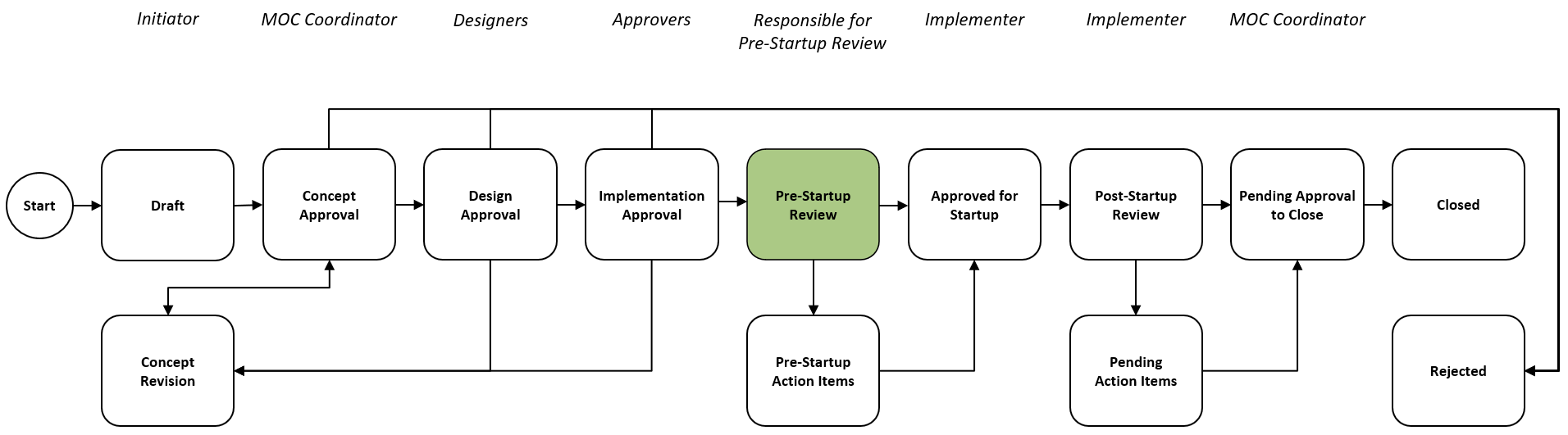 Initiator

MOC Coordinator

Designers

Approvers

Responsible for Pre-Startup Review

Implementer

Implementer

MOC Coordinator

Start

Draft

Concept Approval

Design Approval

Implementation Approval

Pre-Startup Review

Approved for Startup

Post-Startup Review

Pending Approval to Close

Closed

Concept Revision

Pre-Startup Action Items

Pending Action Items

Rejected